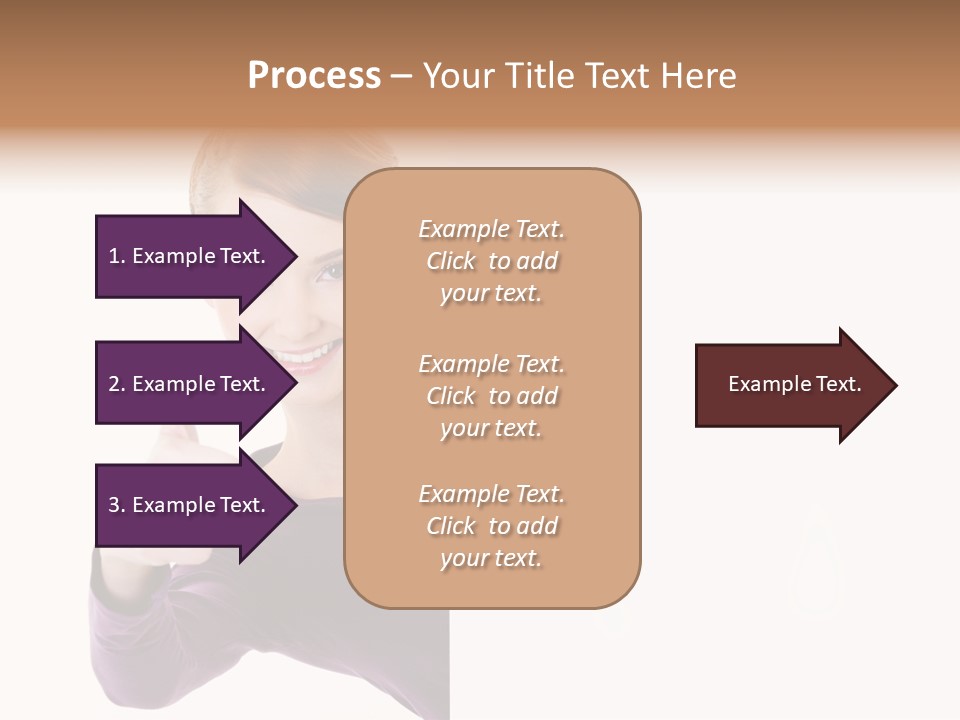 Process – Your Title Text Here

1. Example Text.

2. Example Text.

3. Example Text.

Example Text. Click to add your text.

Example Text. Click to add your text.

Example Text. Click to add your text.

Example Text.